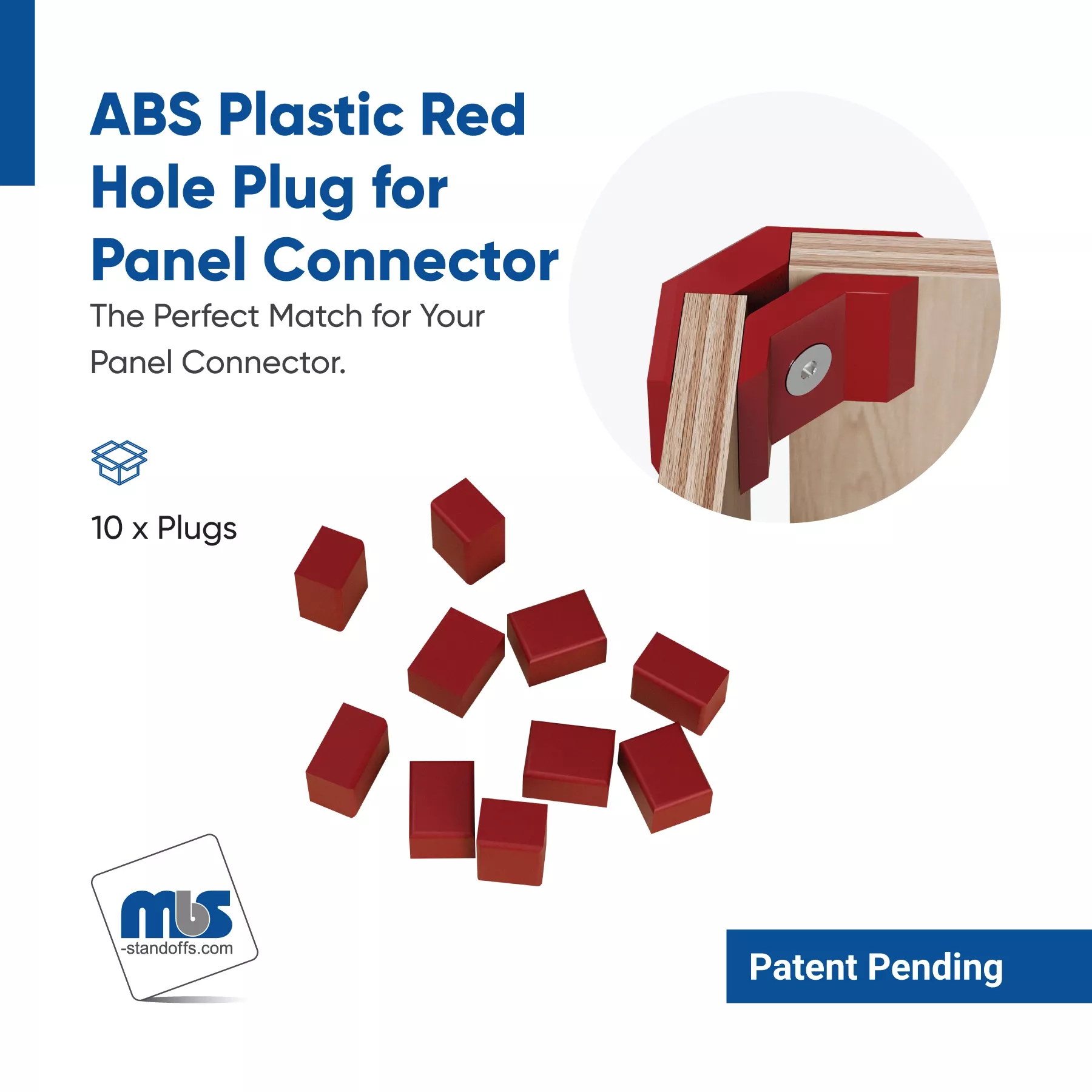 ABS Plastic Red Hole Plug for Panel Connector

The Perfect Match for Your Panel Connector.

10 x Plugs

mbs
-standoffs.com

Patent Pending